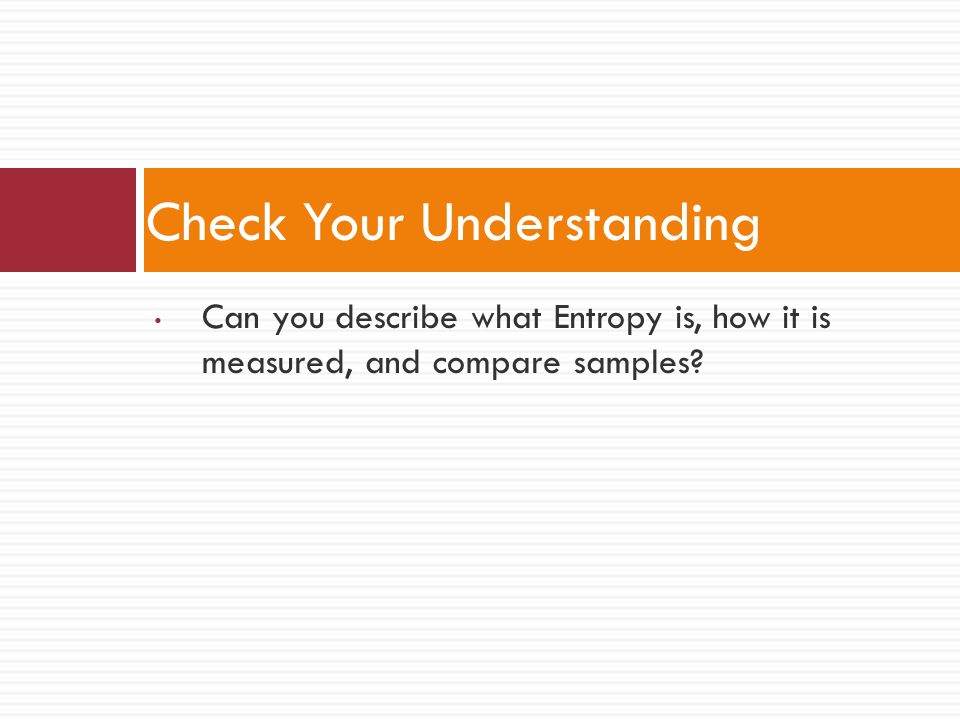 Check Your Understanding

• Can you describe what Entropy is, how it is measured, and compare samples?